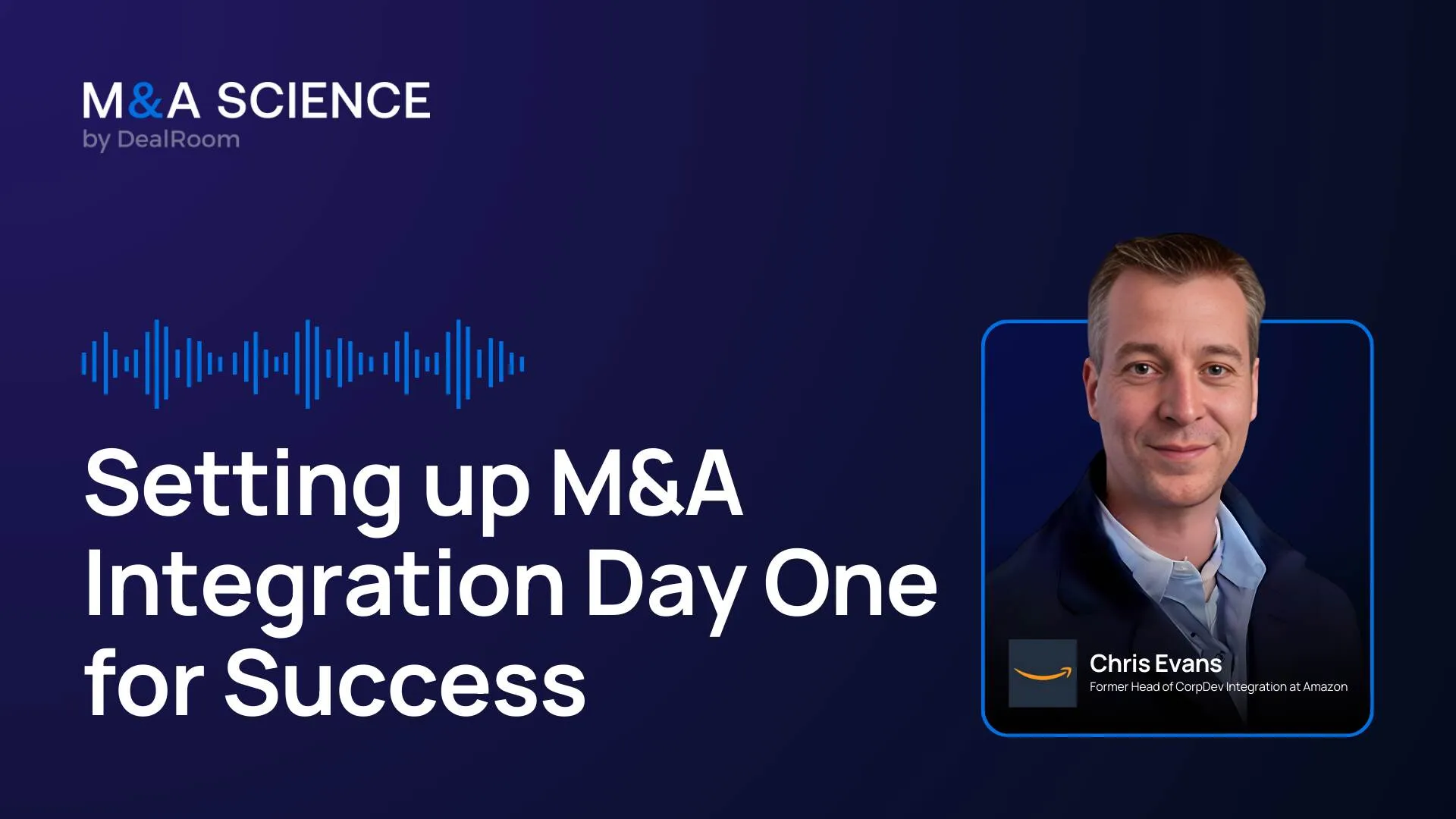 M&A SCIENCE
by DealRoom

Setting up M&A Integration Day One for Success

Chris Evans
Former Head of CorpDev Integration at Amazon